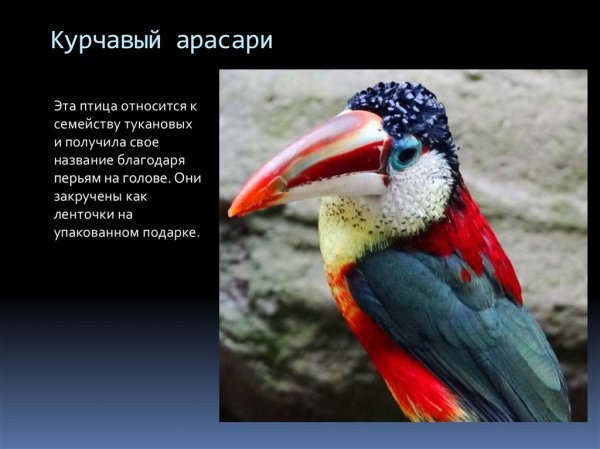 Курчавый арасари

Эта птица относится к семейству тукановых и получила свое название благодаря перьям на голове. Они закручены как ленточки на упакованном подарке.